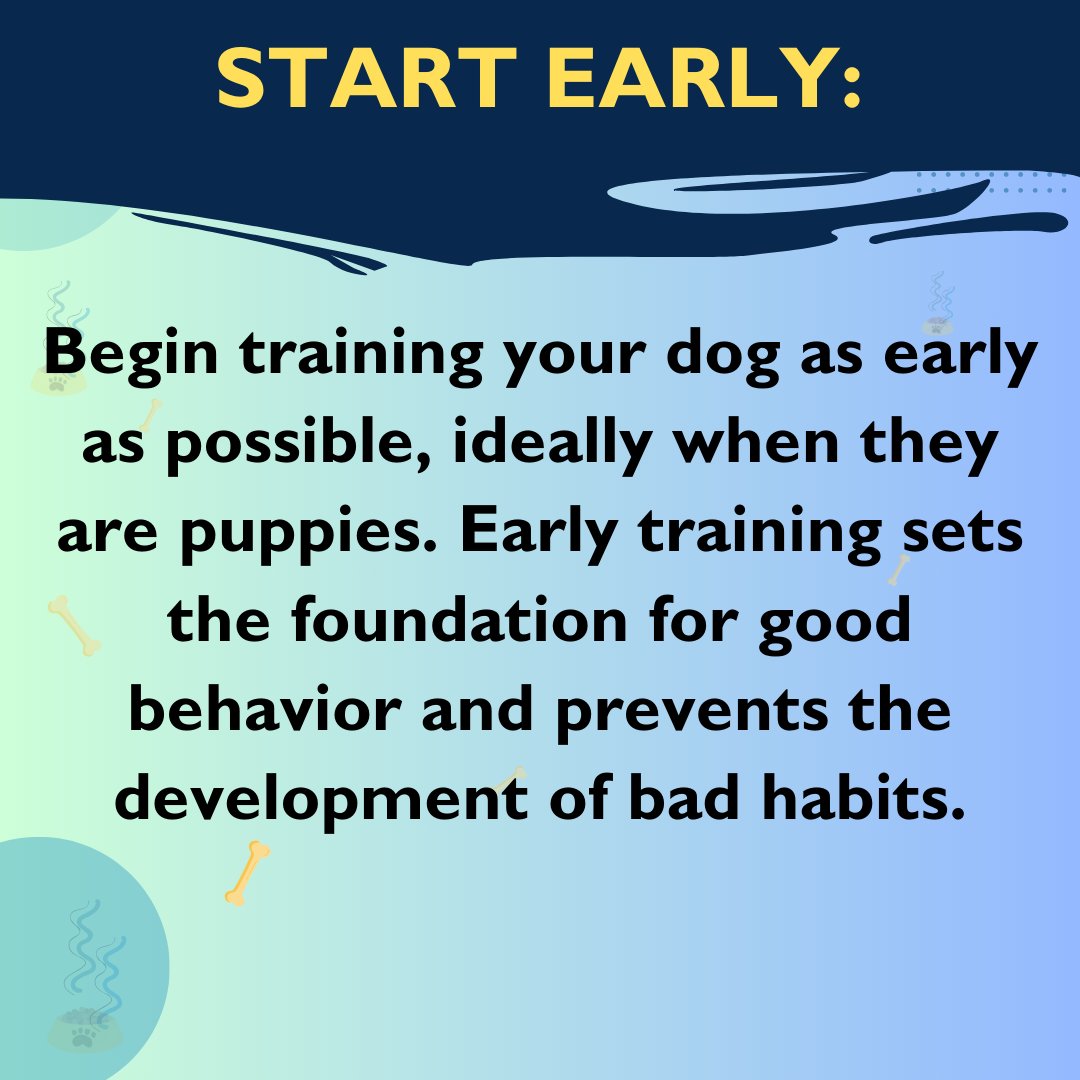 START EARLY:

Begin training your dog as early as possible, ideally when they are puppies. Early training sets the foundation for good behavior and prevents the development of bad habits.